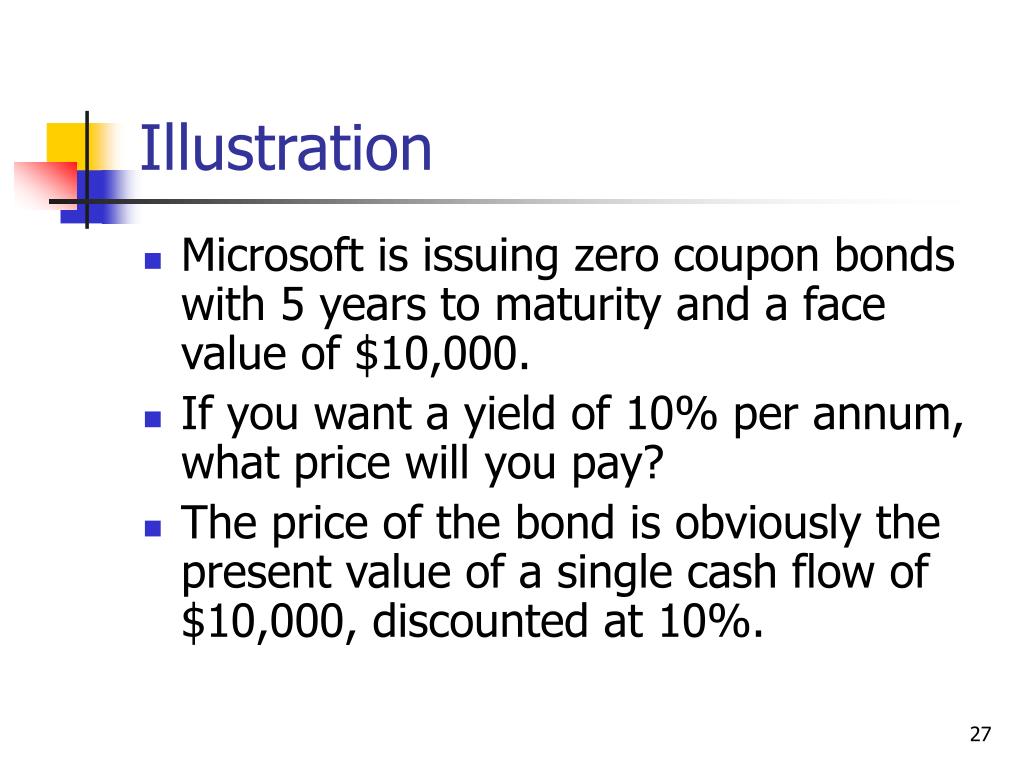 Illustration

- Microsoft is issuing zero coupon bonds with 5 years to maturity and a face value of \$10,000.
- If you want a yield of 10% per annum, what price will you pay?
- The price of the bond is obviously the present value of a single cash flow of \$10,000, discounted at 10%.

27